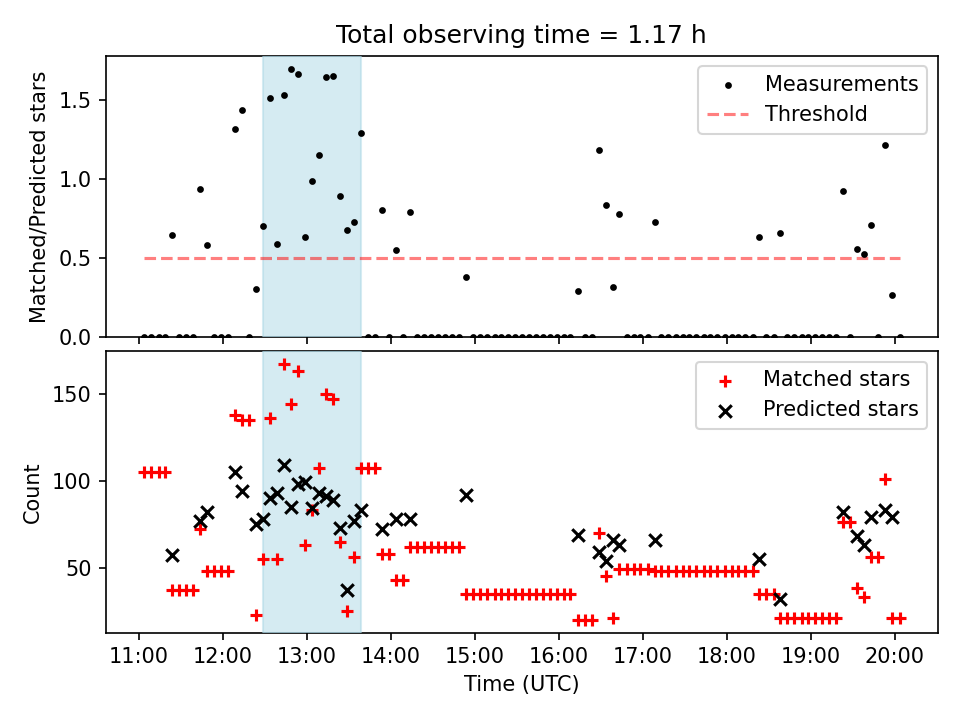 Total observing time = 1.17 h

Matched/Predicted stars

1.5
1.0
0.5
0.0

Measurements
Threshold

Count

150
100
50

Matched stars
Predicted stars

11:00 12:00 13:00 14:00 15:00 16:00 17:00 18:00 19:00 20:00

Time (UTC)